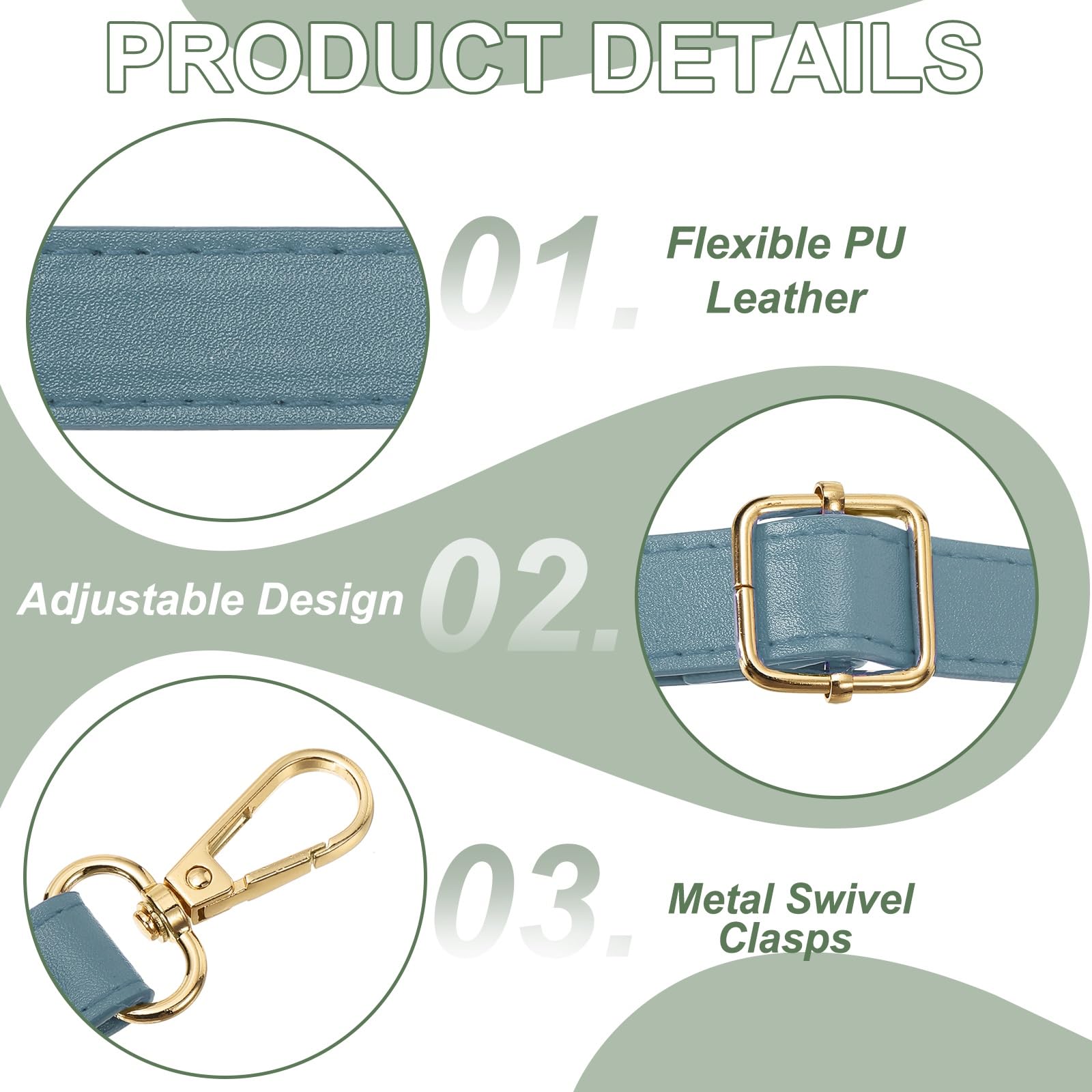 PRODUCT DETAILS

01.

Flexible PU Leather

Adjustable Design

02.

03.

Metal Swivel Clasps